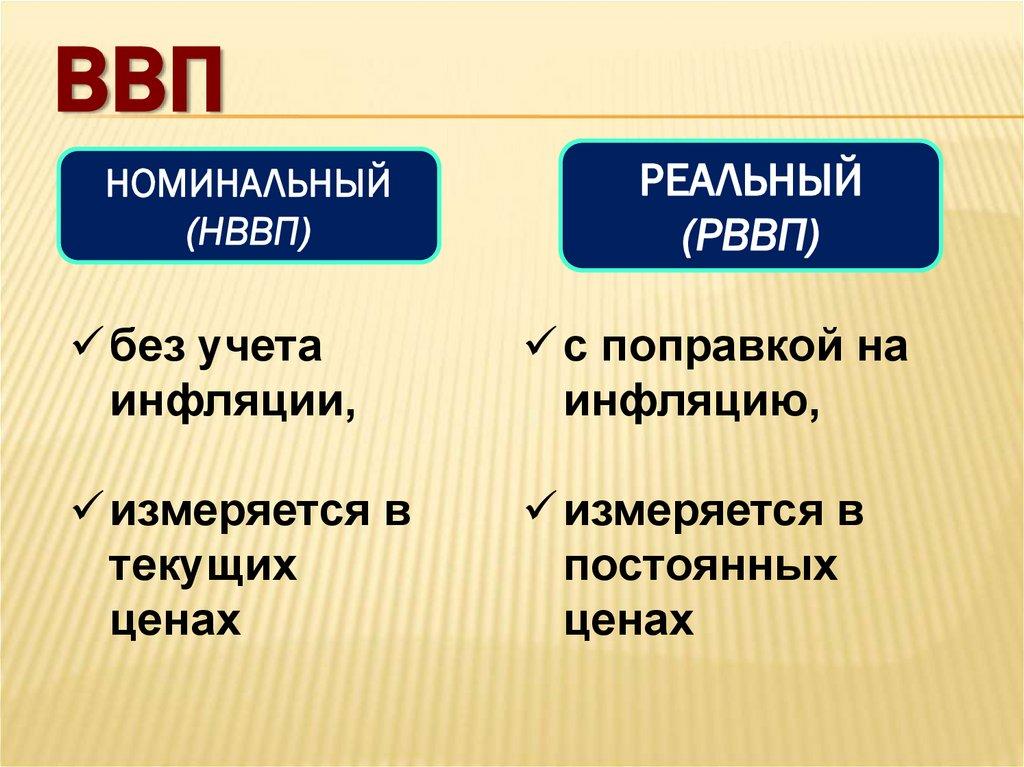 ВВП

НОМИНАЛЬНЫЙ
(НВВП)

✓ без учета инфляции,

✓ измеряется в текущих ценах

РЕАЛЬНЫЙ
(РВВП)

✓ с поправкой на инфляцию,

✓ измеряется в постоянных ценах